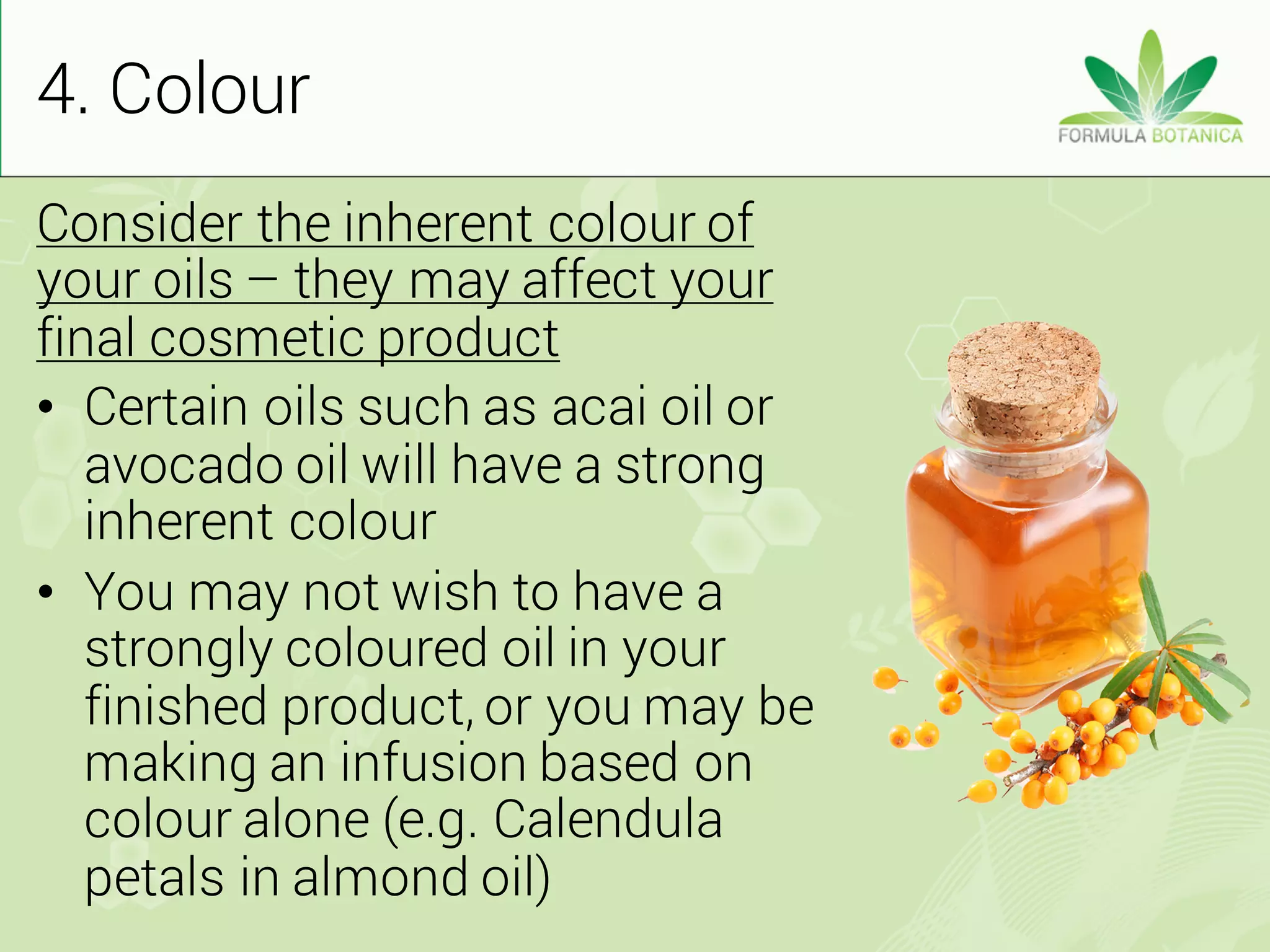 4. Colour

FORMULA BOTANICA

Consider the inherent colour of your oils – they may affect your final cosmetic product

• Certain oils such as acai oil or avocado oil will have a strong inherent colour

• You may not wish to have a strongly coloured oil in your finished product, or you may be making an infusion based on colour alone (e.g. Calendula petals in almond oil)